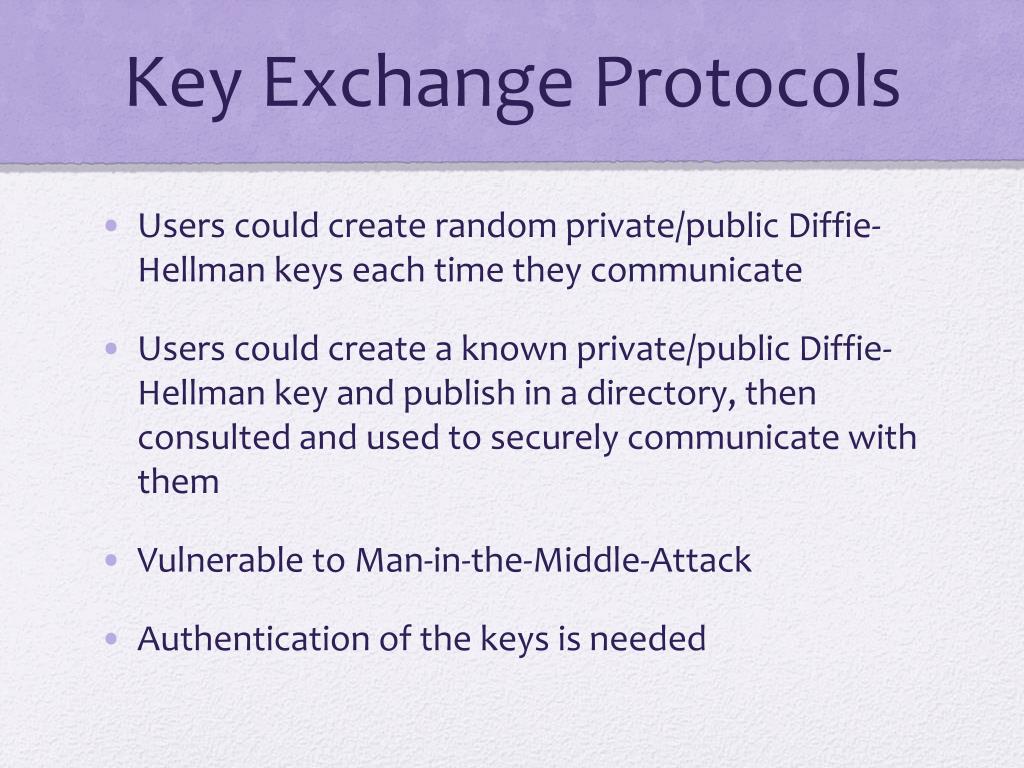 Key Exchange Protocols

• Users could create random private/public Diffie-Hellman keys each time they communicate

• Users could create a known private/public Diffie-Hellman key and publish in a directory, then consulted and used to securely communicate with them

• Vulnerable to Man-in-the-Middle-Attack

• Authentication of the keys is needed